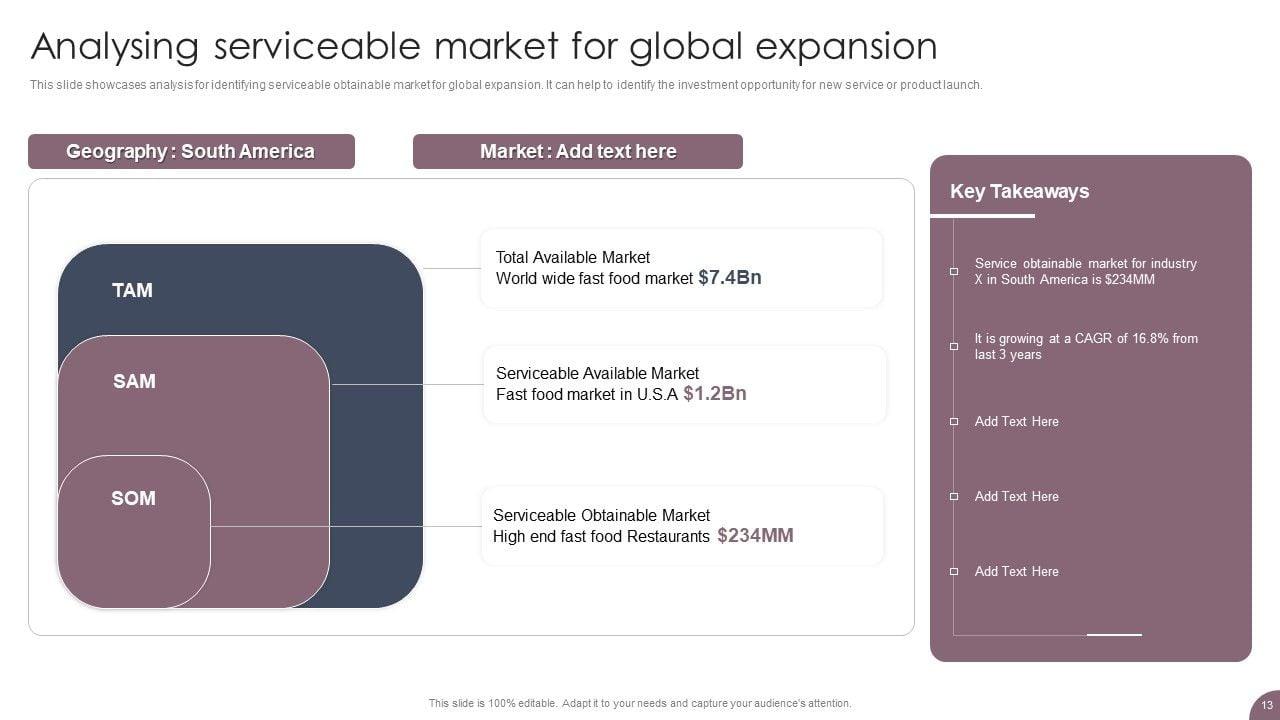 Analysing serviceable market for global expansion

This slide showcases analysis for identifying serviceable obtainable market for global expansion. It can help to identify the investment opportunity for new service or product launch.

Geography : South America

Market : Add text here

TAM

SAM

SOM

Total Available Market
World wide fast food market $7.4Bn

Serviceable Available Market
Fast food market in U.S.A $1.2Bn

Serviceable Obtainable Market
High end fast food Restaurants $234MM

Key Takeaways

Service obtainable market for industry X in South America is $234MM

It is growing at a CAGR of 16.8% from last 3 years

Add Text Here

Add Text Here

Add Text Here

This slide is 100% editable. Adapt it to your needs and capture your audience's attention.

13